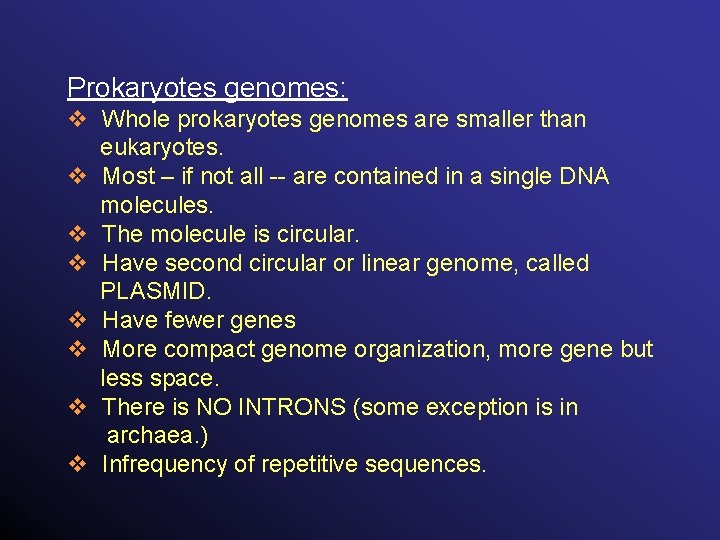 Prokaryotes genomes:

❖ Whole prokaryotes genomes are smaller than eukaryotes.
❖ Most – if not all -- are contained in a single DNA molecules.
❖ The molecule is circular.
❖ Have second circular or linear genome, called PLASMID.
❖ Have fewer genes
❖ More compact genome organization, more gene but less space.
❖ There is NO INTRONS (some exception is in archaea.)
❖ Infrequency of repetitive sequences.